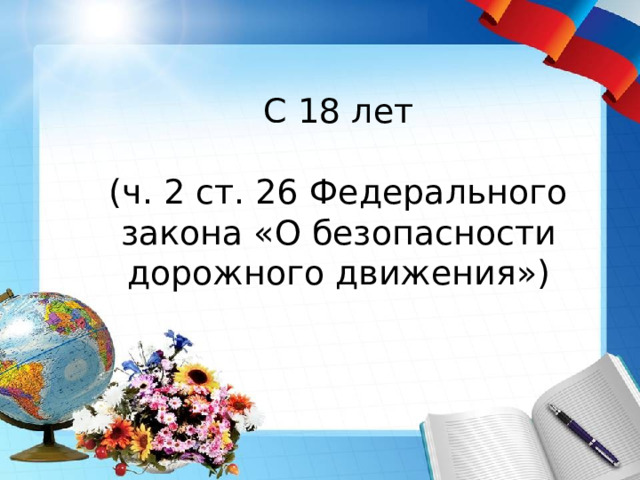 С 18 лет

(ч. 2 ст. 26 Федерального закона «О безопасности дорожного движения»)